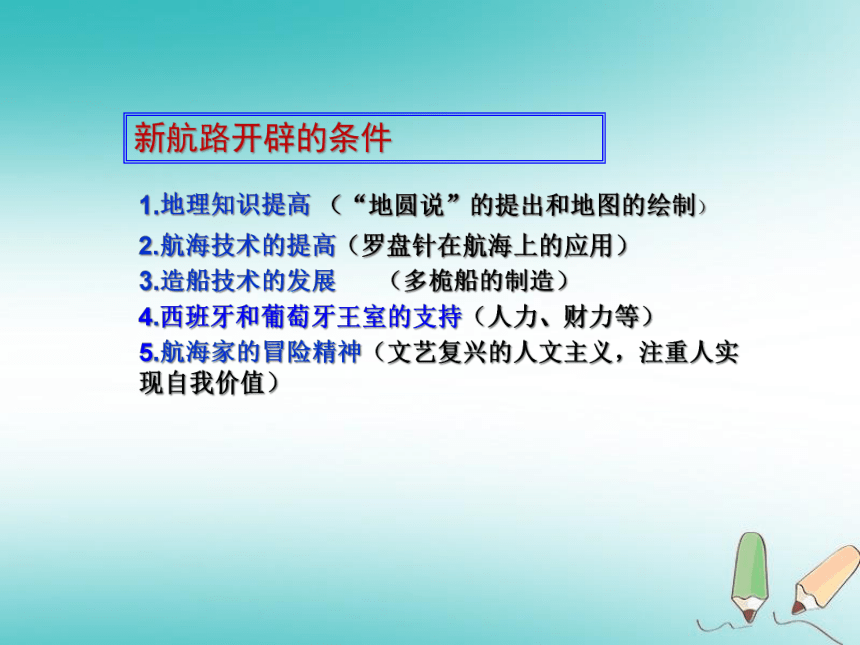 新航路开辟的条件

1.地理知识提高 （“地圆说”的提出和地图的绘制）

2.航海技术的提高（罗盘针在航海上的应用）

3.造船技术的发展 （多桅船的制造）

4.西班牙和葡萄牙王室的支持（人力、财力等）

5.航海家的冒险精神（文艺复兴的人文主义，注重人实现自我价值）